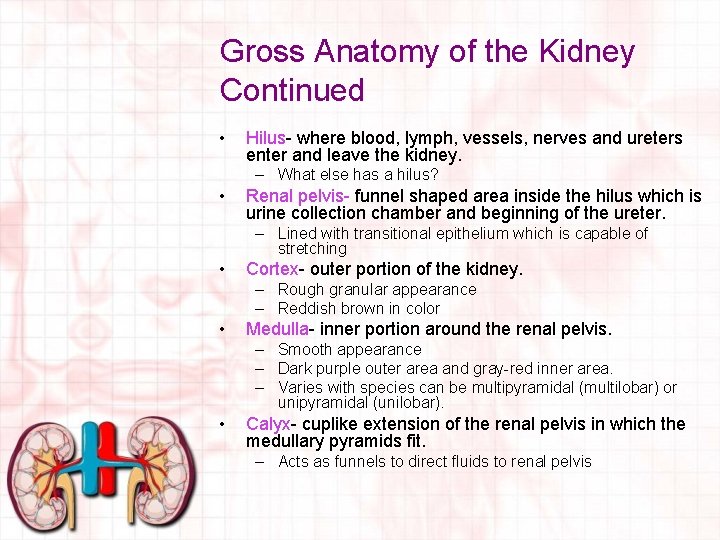 Gross Anatomy of the Kidney Continued

• Hilus- where blood, lymph, vessels, nerves and ureters enter and leave the kidney.
– What else has a hilus?

• Renal pelvis- funnel shaped area inside the hilus which is urine collection chamber and beginning of the ureter.
– Lined with transitional epithelium which is capable of stretching

• Cortex- outer portion of the kidney.
– Rough granular appearance
– Reddish brown in color

• Medulla- inner portion around the renal pelvis.
– Smooth appearance
– Dark purple outer area and gray-red inner area.
– Varies with species can be multipyramidal (multilobar) or unipyramidal (unilobar).

• Calyx- cuplike extension of the renal pelvis in which the medullary pyramids fit.
– Acts as funnels to direct fluids to renal pelvis